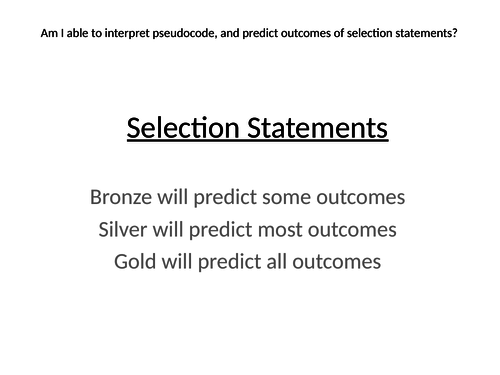 Am I able to interpret pseudocode, and predict outcomes of selection statements?

Selection Statements

Bronze will predict some outcomes
Silver will predict most outcomes
Gold will predict all outcomes